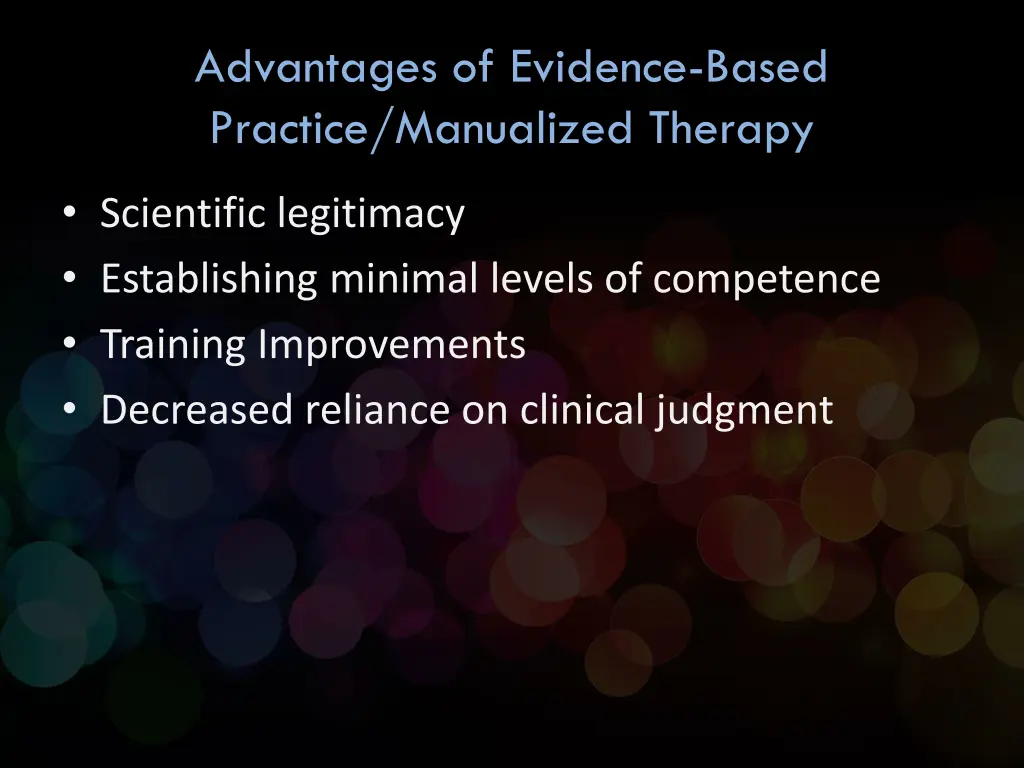 Advantages of Evidence-Based Practice/Manualized Therapy

• Scientific legitimacy
• Establishing minimal levels of competence
• Training Improvements
• Decreased reliance on clinical judgment